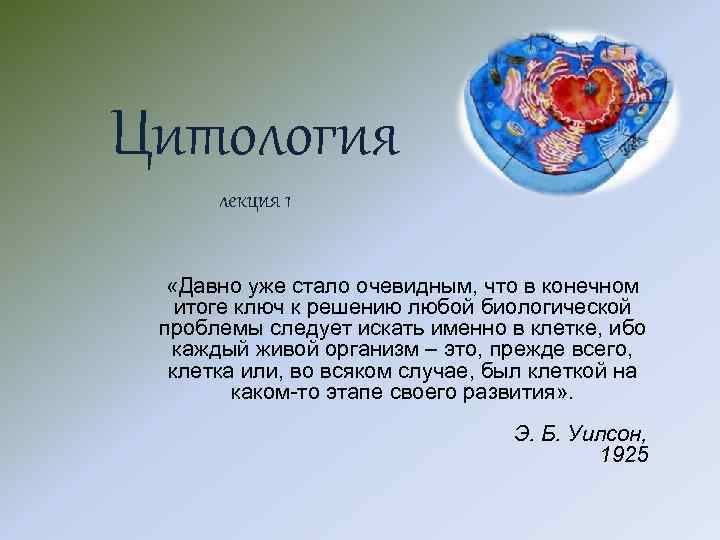 Цитология

лекция 1

«Давно уже стало очевидным, что в конечном итоге ключ к решению любой биологической проблемы следует искать именно в клетке, ибо каждый живой организм – это, прежде всего, клетка или, во всяком случае, был клеткой на каком-то этапе своего развития».

Э. Б. Уилсон, 1925